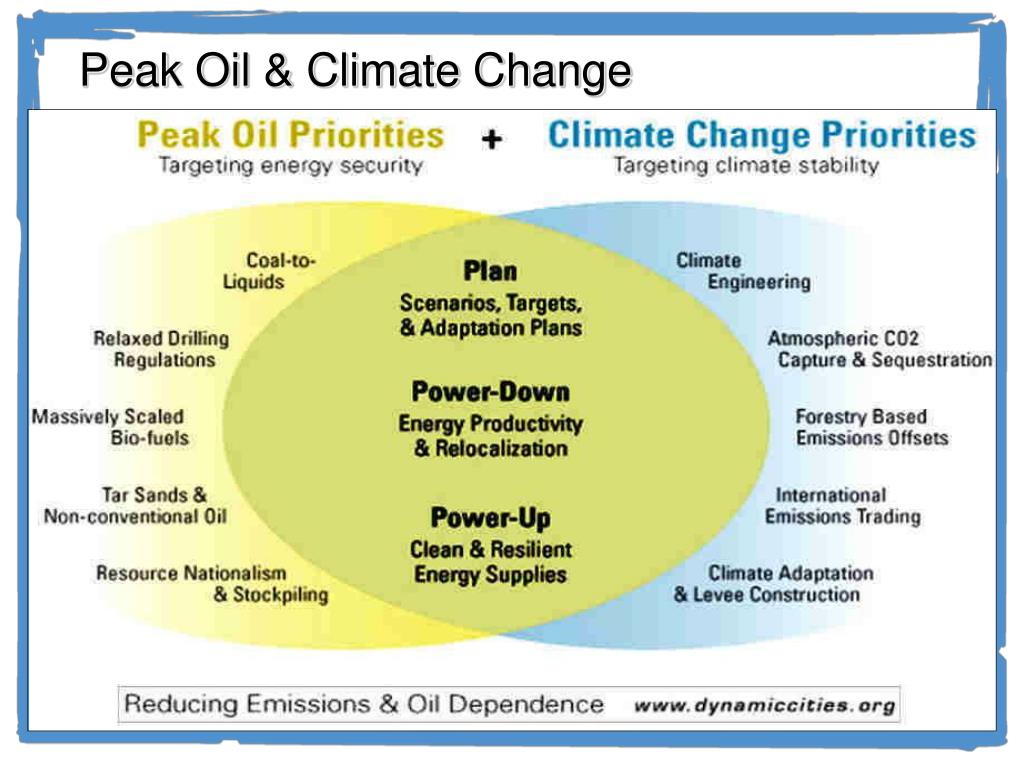 Peak Oil & Climate Change

Peak Oil Priorities
Targeting energy security

+

Climate Change Priorities
Targeting climate stability

Coal-to-Liquids

Relaxed Drilling Regulations

Massively Scaled Bio-fuels

Tar Sands & Non-conventional Oil

Resource Nationalism & Stockpiling

Plan
Scenarios, Targets, & Adaptation Plans

Power-Down
Energy Productivity & Relocalization

Power-Up
Clean & Resilient Energy Supplies

Climate Engineering

Atmospheric CO2 Capture & Sequestration

Forestry Based Emissions Offsets

International Emissions Trading

Climate Adaptation & Levee Construction

Reducing Emissions & Oil Dependence www.dynamiccities.org